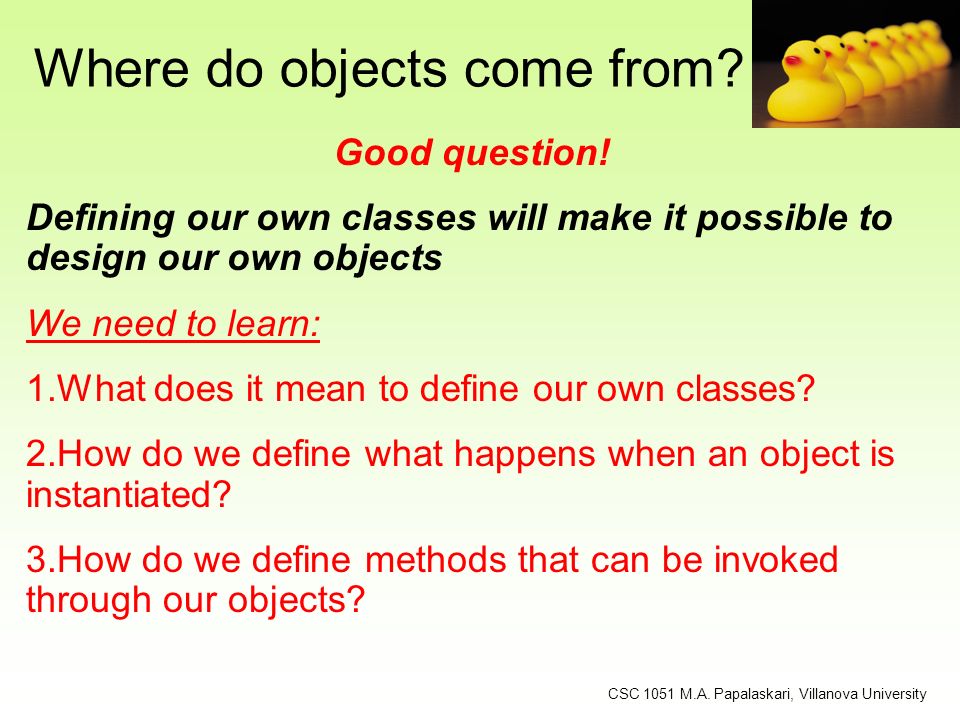 Where do objects come from?

Good question!

Defining our own classes will make it possible to design our own objects

We need to learn:

1.What does it mean to define our own classes?

2.How do we define what happens when an object is instantiated?

3.How do we define methods that can be invoked through our objects?

CSC 1051 M.A. Papalaskari, Villanova University